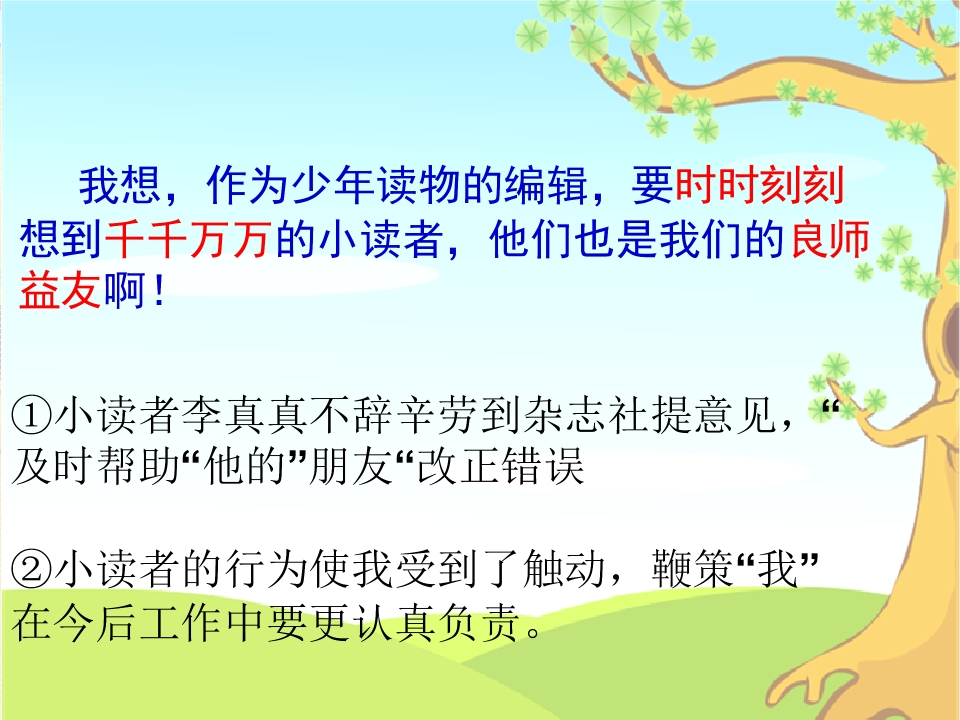 我想，作为少年读物的编辑，要时时刻刻想到千千万万的小读者，他们也是我们的良师益友啊！

①小读者李真真不辞辛劳到杂志社提意见，“及时帮助“他的”朋友“改正错误

②小读者的行为使我受到了触动，鞭策“我”在今后工作中要更认真负责。